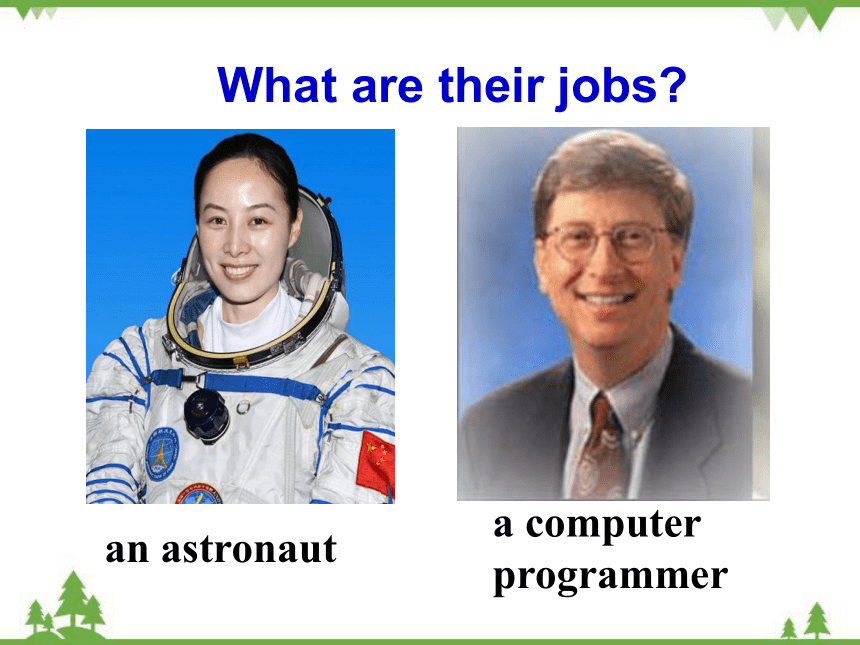 What are their jobs?

an astronaut

a computer programmer